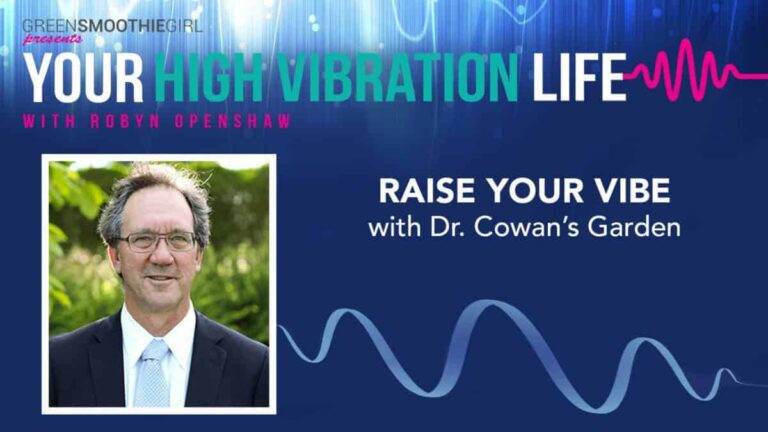 GREENSMOOTHIEGIRL
presents
YOUR HIGH VIBRATION LIFE
WITH ROBYN OPENSHAW

RAISE YOUR VIBE
with Dr. Cowan's Garden